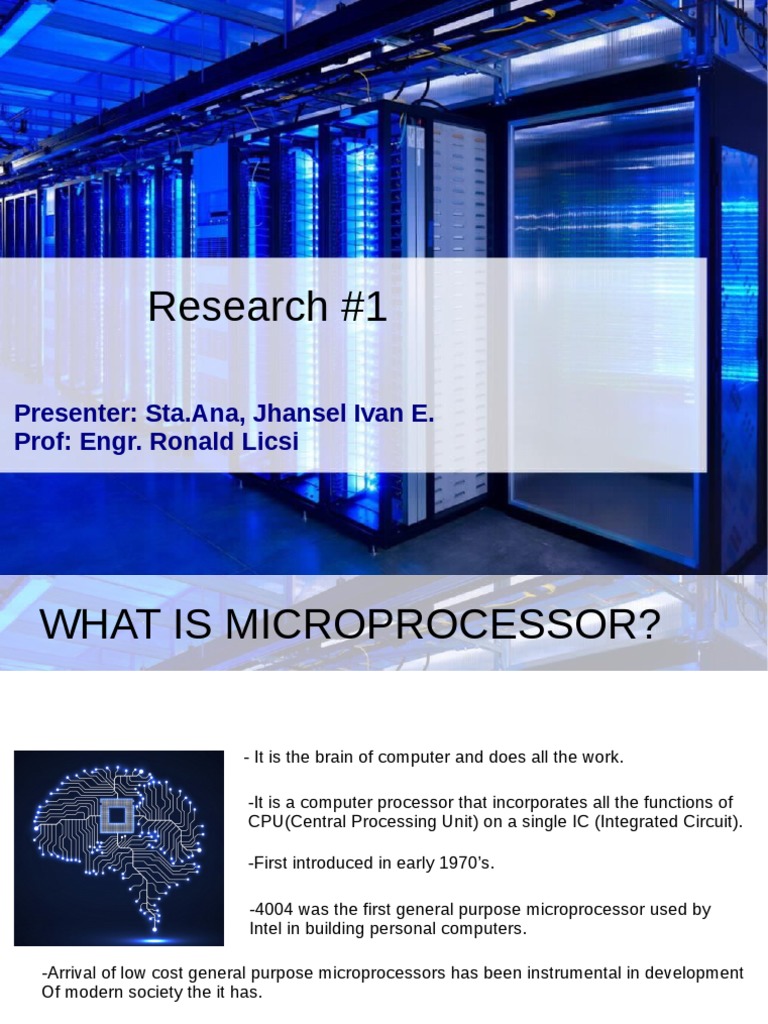 Research #1

Presenter: Sta.Ana, Jhansel Ivan E.
Prof: Engr. Ronald Licsi

WHAT IS MICROPROCESSOR?

- It is the brain of computer and does all the work.

-It is a computer processor that incorporates all the functions of CPU(Central Processing Unit) on a single IC (Integrated Circuit).

-First introduced in early 1970's.

-4004 was the first general purpose microprocessor used by Intel in building personal computers.

-Arrival of low cost general purpose microprocessors has been instrumental in development Of modern society the it has.